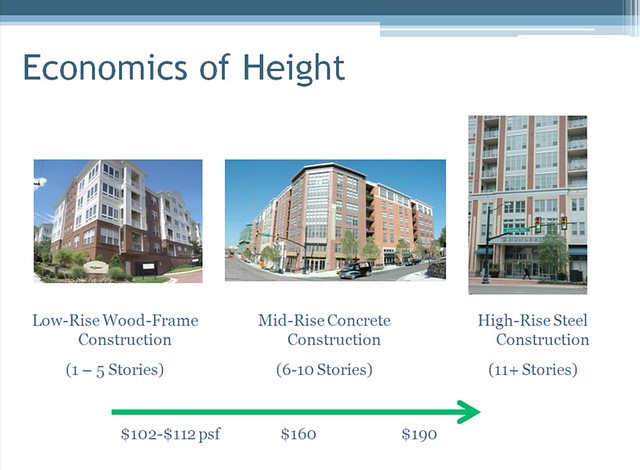 Economics of Height

Low-Rise Wood-Frame Construction

(1 – 5 Stories)

Mid-Rise Concrete Construction

(6-10 Stories)

High-Rise Steel Construction

(11+ Stories)

\$102-\$112 psf

\$160

\$190